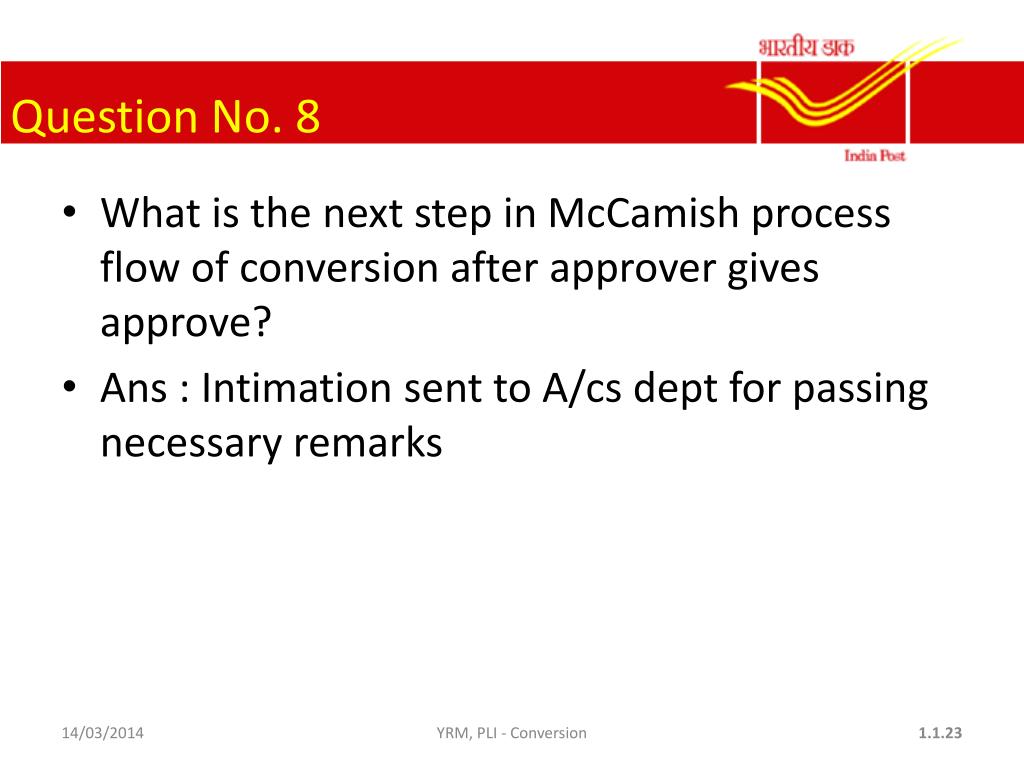 भारतीय डाक

India Post

Question No. 8

• What is the next step in McCamish process flow of conversion after approver gives approve?

• Ans : Intimation sent to A/cs dept for passing necessary remarks

14/03/2014

YRM, PLI - Conversion

1.1.23